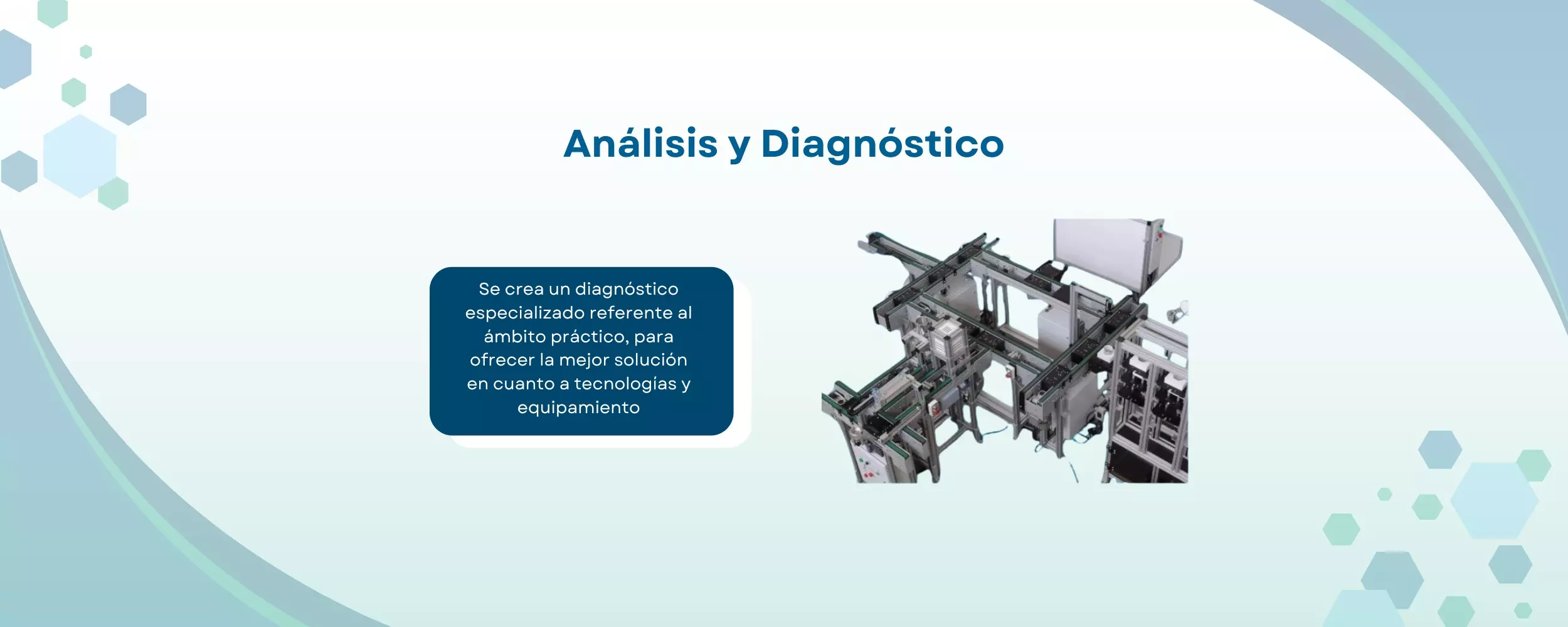 Análisis y Diagnóstico

Se crea un diagnóstico especializado referente al ámbito práctico, para ofrecer la mejor solución en cuanto a tecnologías y equipamiento